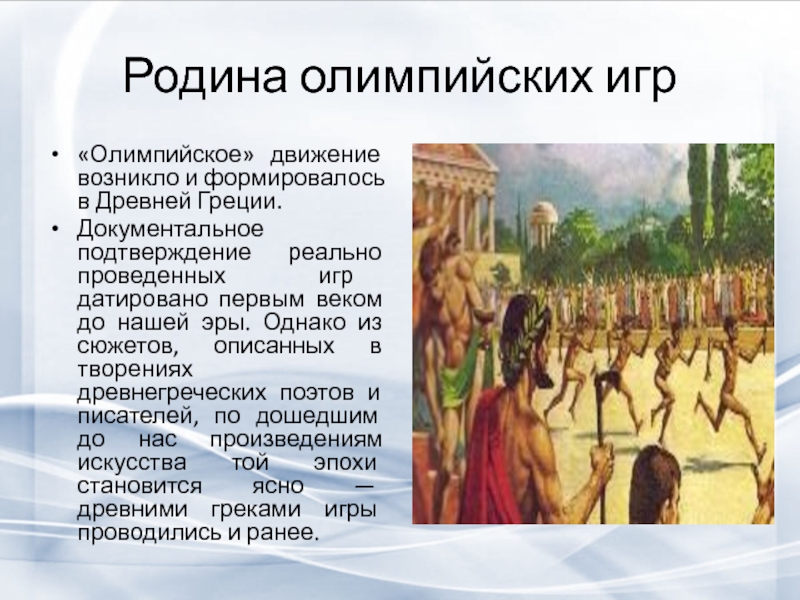 Родина олимпийских игр

• «Олимпийское» движение возникло и формировалось в Древней Греции.
• Документальное подтверждение реально проведенных игр датировано первым веком до нашей эры. Однако из сюжетов, описанных в творениях древнегреческих поэтов и писателей, по дошедшим до нас произведениям искусства той эпохи становится ясно — древними греками игры проводились и ранее.